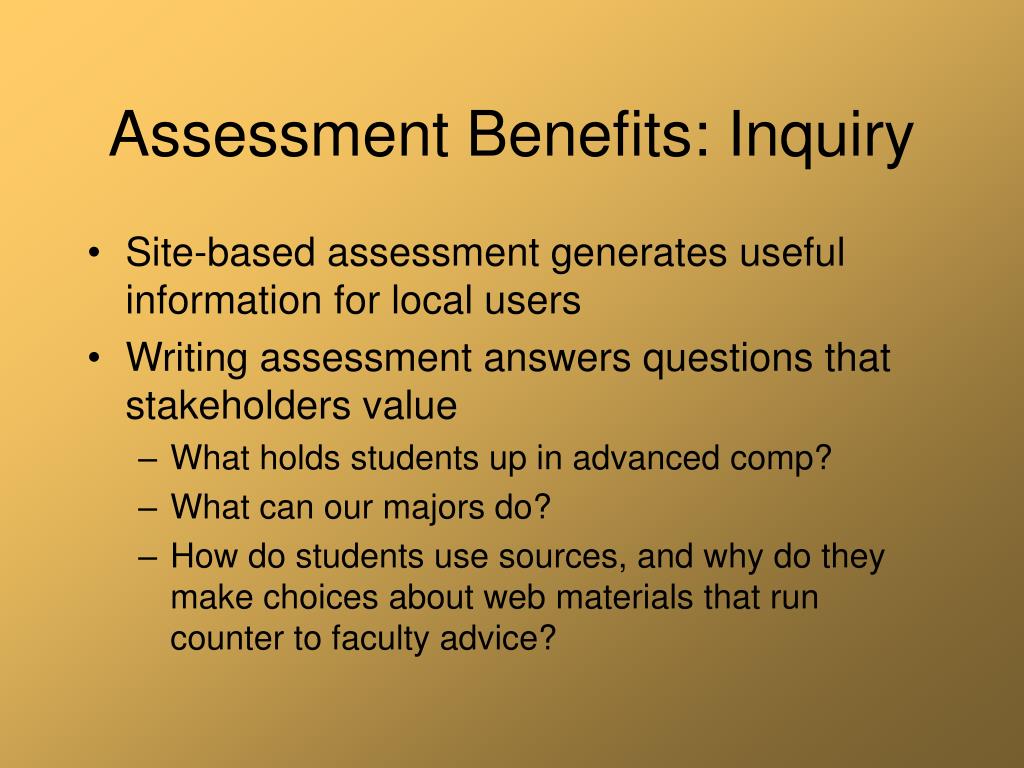 Assessment Benefits: Inquiry

• Site-based assessment generates useful information for local users
• Writing assessment answers questions that stakeholders value
– What holds students up in advanced comp?
– What can our majors do?
– How do students use sources, and why do they make choices about web materials that run counter to faculty advice?